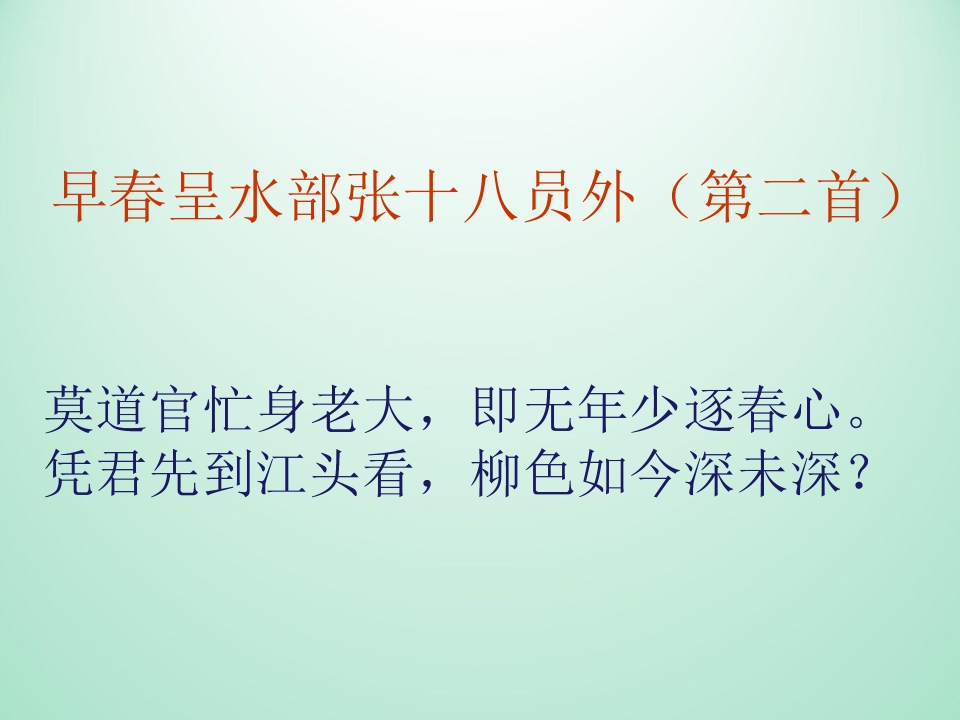 早春呈水部张十八员外（第二首）

莫道官忙身老大，即无年少逐春心。
凭君先到江头看，柳色如今深未深？